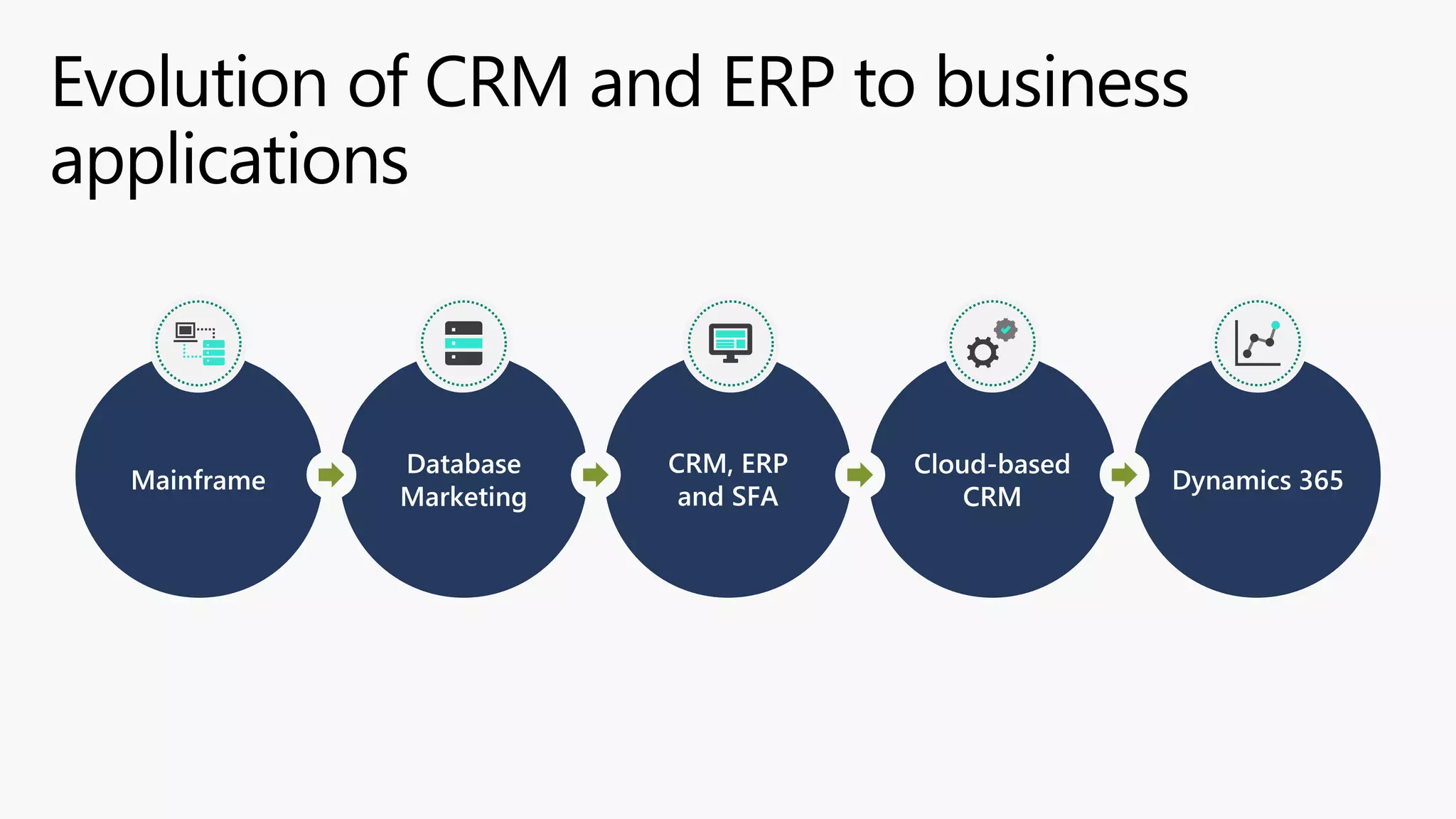 Evolution of CRM and ERP to business applications

Mainframe

Database Marketing

CRM, ERP and SFA

Cloud-based CRM

Dynamics 365